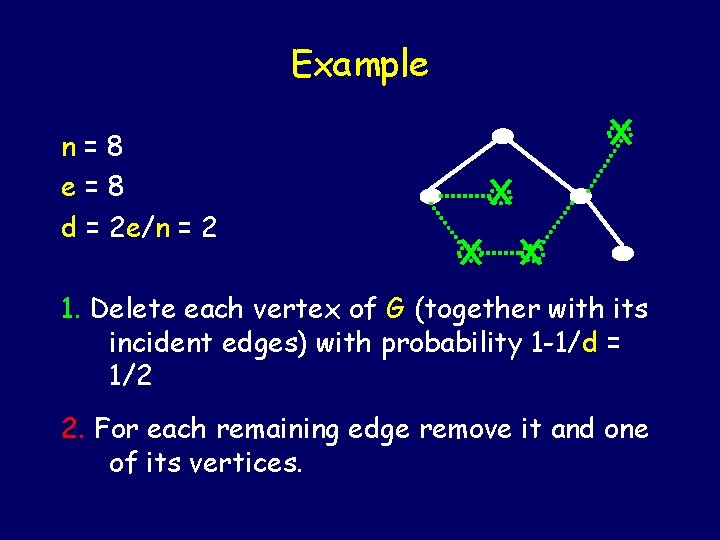 Example

n = 8
e = 8
d = 2e/n = 2

1. Delete each vertex of G (together with its incident edges) with probability 1-1/d = 1/2

2. For each remaining edge remove it and one of its vertices.